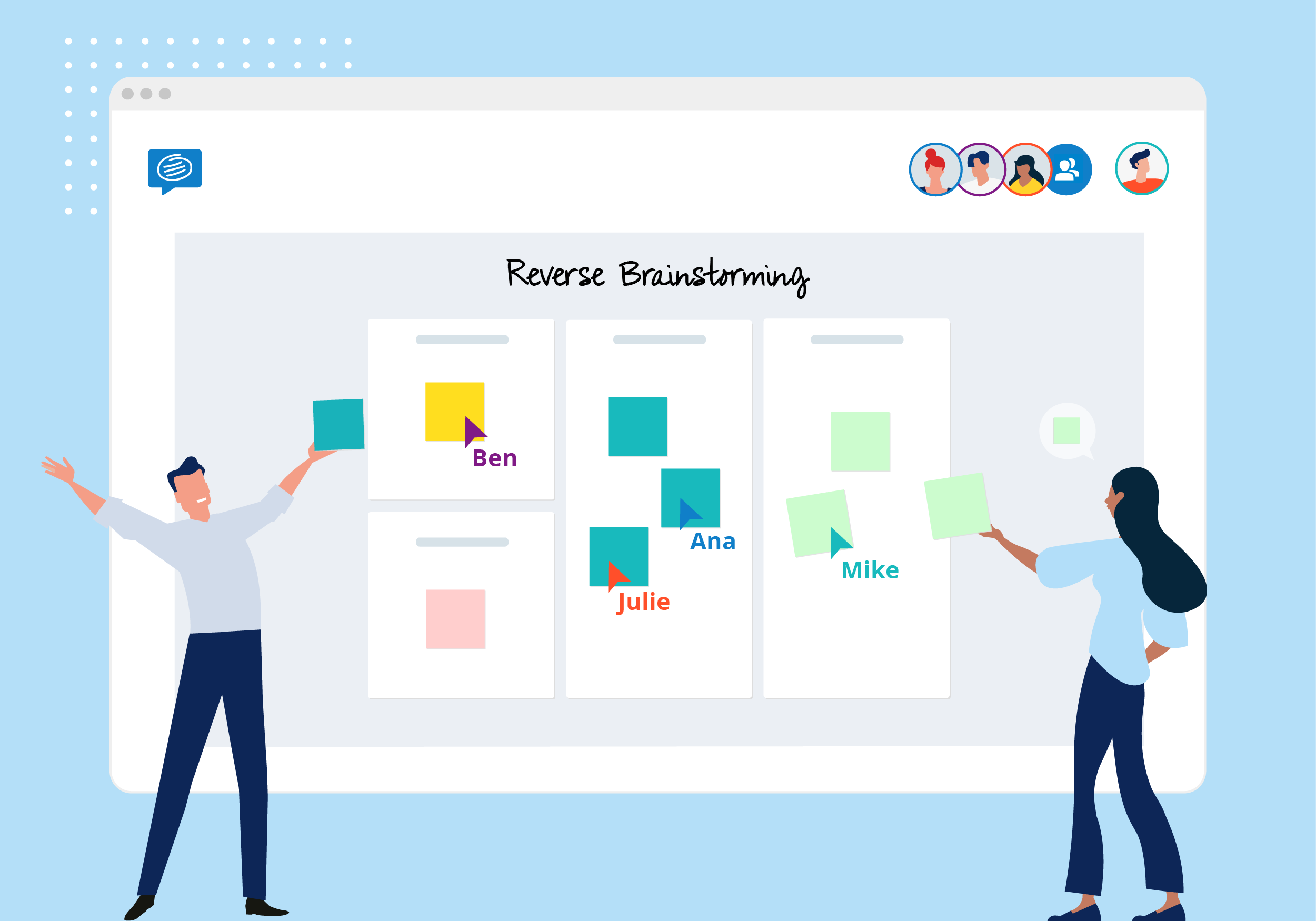 Reverse Brainstorming

Ben

Ana

Julie

Mike